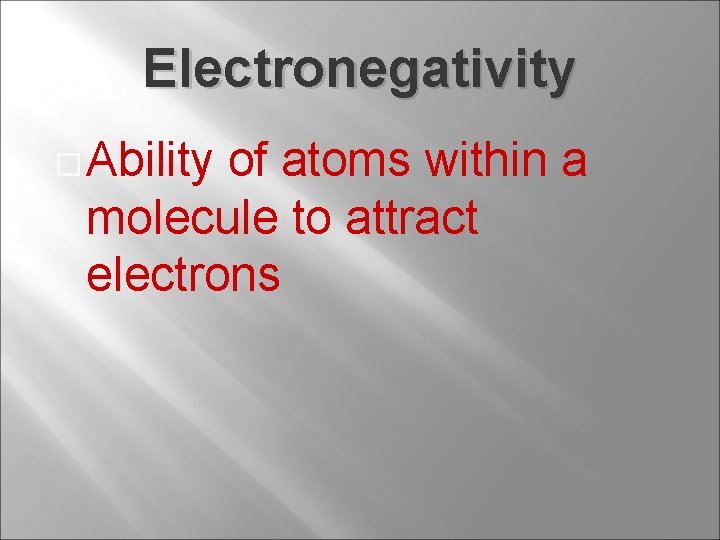 Electronegativity

Ability of atoms within a molecule to attract electrons